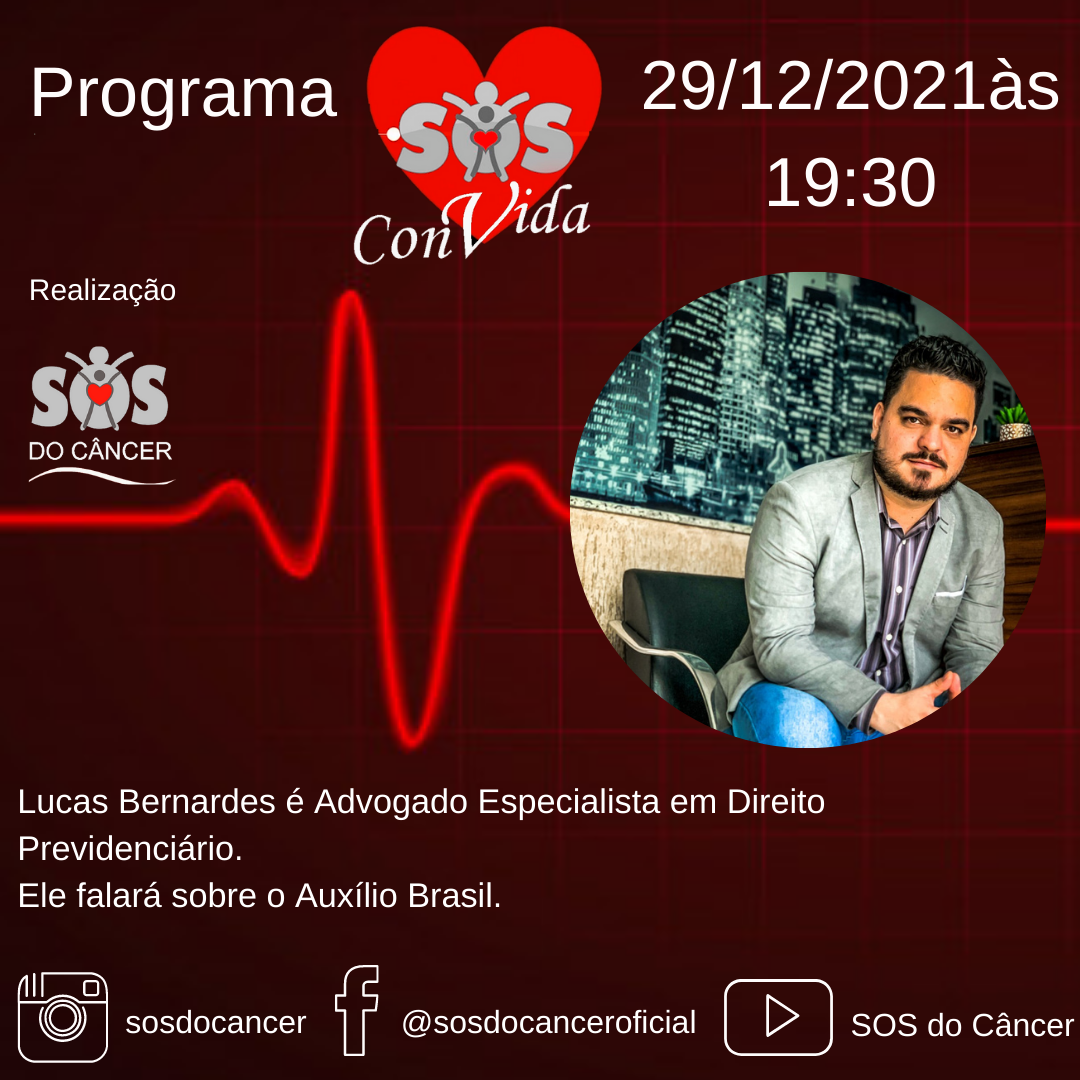 Programa SOS ConVida

29/12/2021às 19:30

Realização

SOS DO CÂNCER

Lucas Bernardes é Advogado Especialista em Direito Previdenciário.
Ele falará sobre o Auxílio Brasil.

sosdocancer @sosdocanceroficial SOS do Câncer